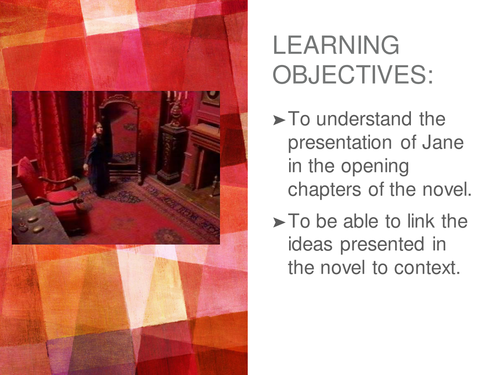 LEARNING OBJECTIVES:

➤ To understand the presentation of Jane in the opening chapters of the novel.

➤ To be able to link the ideas presented in the novel to context.